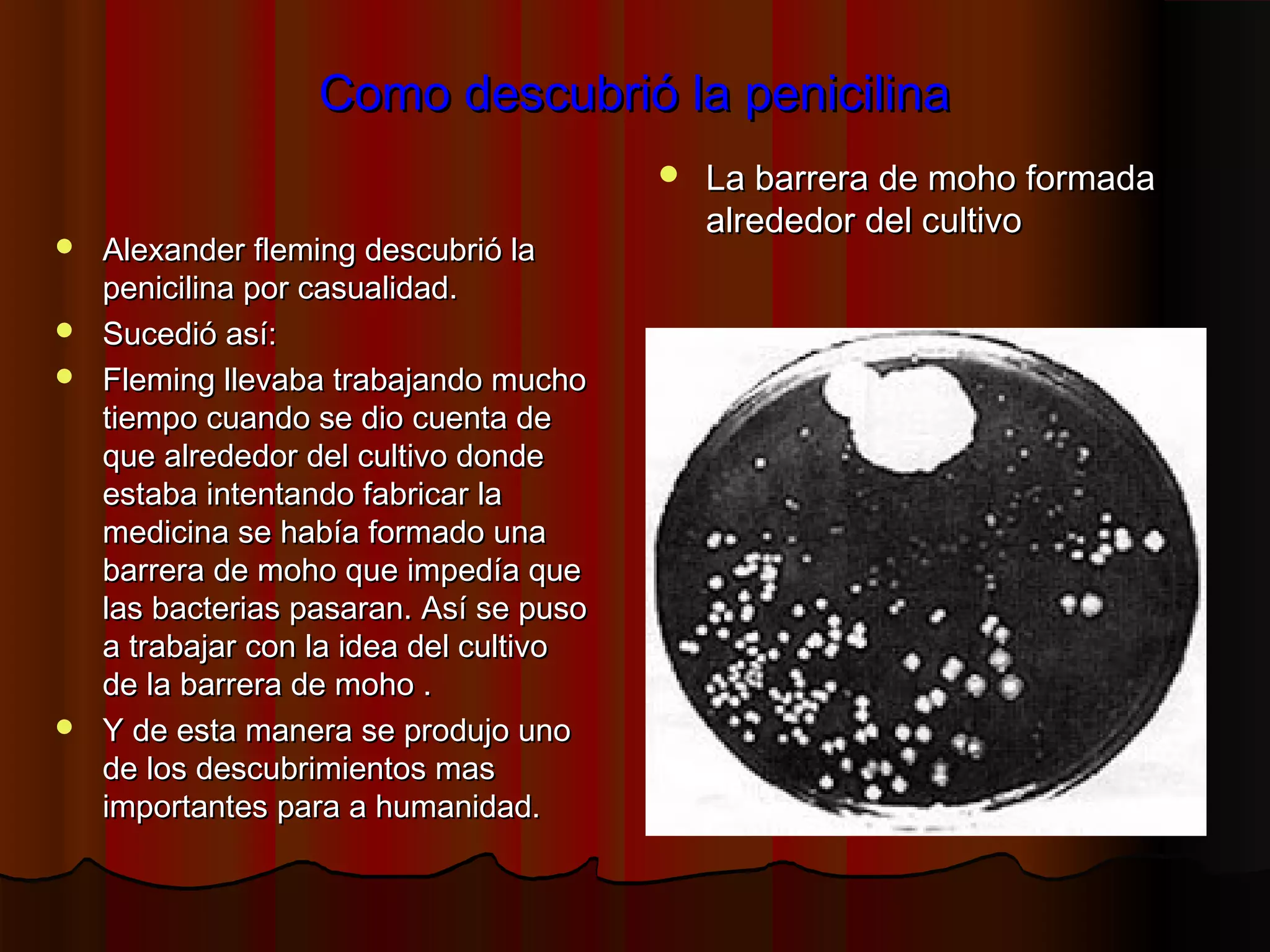 Como descubrió la penicilina

- Alexander fleming descubrió la penicilina por casualidad.
- Sucedió así:
- Fleming llevaba trabajando mucho tiempo cuando se dio cuenta de que alrededor del cultivo donde estaba intentando fabricar la medicina se había formado una barrera de moho que impedía que las bacterias pasaran. Así se puso a trabajar con la idea del cultivo de la barrera de moho .
- Y de esta manera se produjo uno de los descubrimientos mas importantes para a humanidad.

- La barrera de moho formada alrededor del cultivo